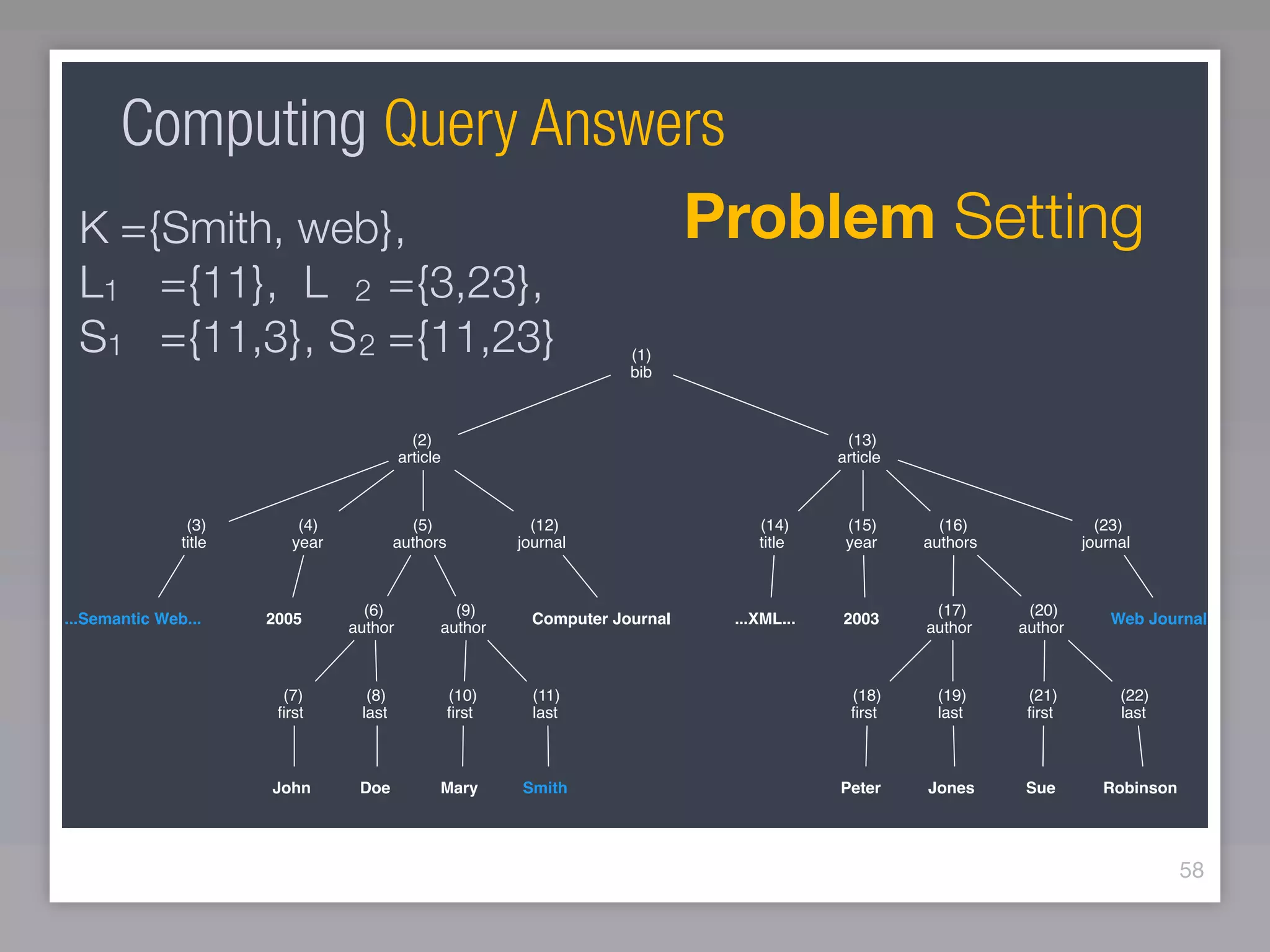 Computing Query Answers

Problem Setting

K ={Smith, web},
$L_1$ ={11}, $L_2$ ={3,23},
$S_1$ ={11,3}, $S_2$ ={11,23}

(1)
bib

(2)
article

(13)
article

(3)
title

(4)
year

(5)
authors

(12)
journal

(14)
title

(15)
year

(16)
authors

(23)
journal

...Semantic Web...

2005

(6)
author

(9)
author

Computer Journal

...XML...

2003

(17)
author

(20)
author

Web Journal

(7)
first

(8)
last

(10)
first

(11)
last

(18)
first

(19)
last

(21)
first

(22)
last

John

Doe

Mary

Smith

Peter

Jones

Sue

Robinson

58